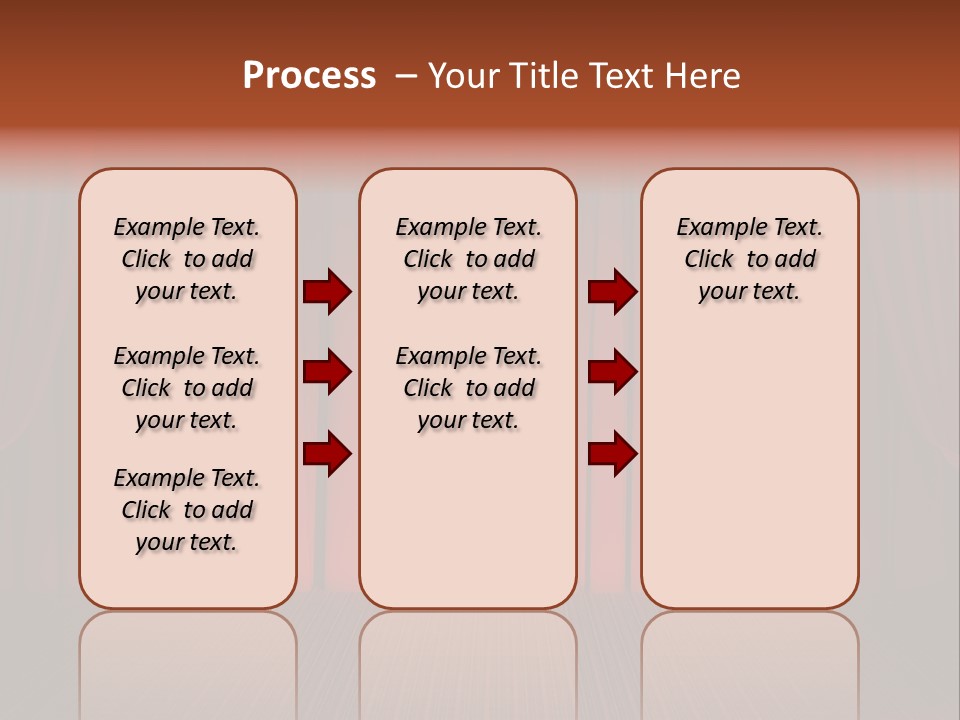 Process – Your Title Text Here

Example Text. Click to add your text.

Example Text. Click to add your text.

Example Text. Click to add your text.

Example Text. Click to add your text.

Example Text. Click to add your text.

Example Text. Click to add your text.